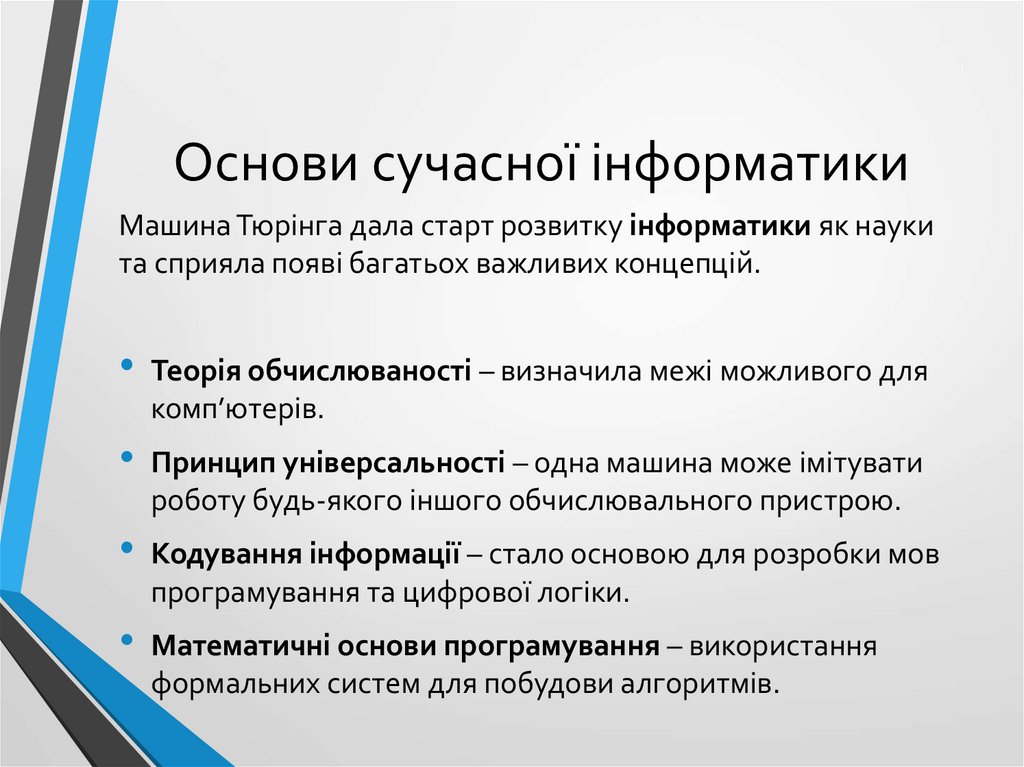 Основи сучасної інформатики

Машина Тюрінга дала старт розвитку інформатики як науки та сприяла появі багатьох важливих концепцій.

• Теорія обчислюваності – визначила межі можливого для комп'ютерів.
• Принцип універсальності – одна машина може імітувати роботу будь-якого іншого обчислювального пристрою.
• Кодування інформації – стало основою для розробки мов програмування та цифрової логіки.
• Математичні основи програмування – використання формальних систем для побудови алгоритмів.